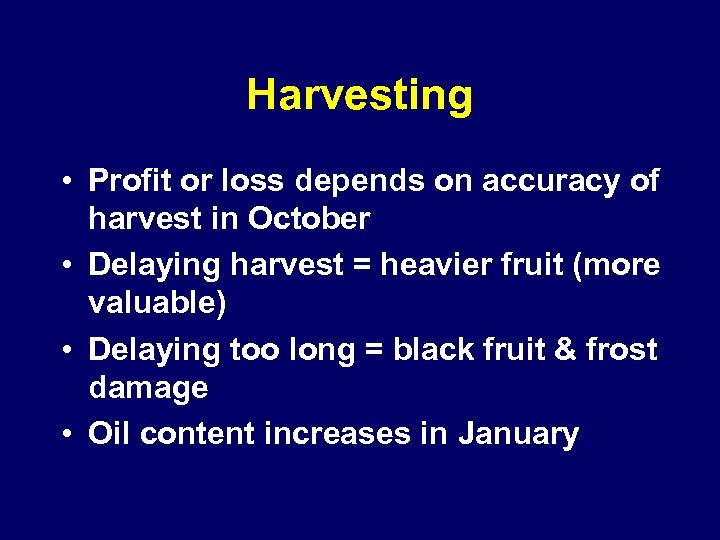 Harvesting

• Profit or loss depends on accuracy of harvest in October
• Delaying harvest = heavier fruit (more valuable)
• Delaying too long = black fruit & frost damage
• Oil content increases in January